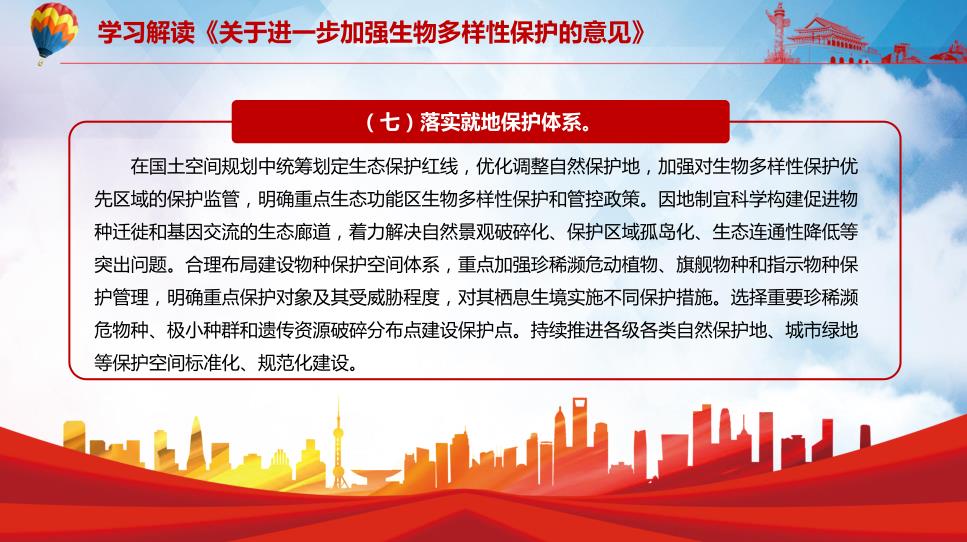 学习解读《关于进一步加强生物多样性保护的意见》

（七）落实就地保护体系。

在国土空间规划中统筹划定生态保护红线，优化调整自然保护地，加强对生物多样性保护优先区域的保护监管，明确重点生态功能区生物多样性保护和管控政策。因地制宜科学构建促进物种迁徙和基因交流的生态廊道，着力解决自然景观破碎化、保护区域孤岛化、生态连通性降低等突出问题。合理布局建设物种保护空间体系，重点加强珍稀濒危动植物、旗舰物种和指示物种保护管理，明确重点保护对象及其受威胁程度，对其栖息生境实施不同保护措施。选择重要珍稀濒危物种、极小种群和遗传资源破碎分布点建设保护点。持续推进各级各类自然保护地、城市绿地等保护空间标准化、规范化建设。